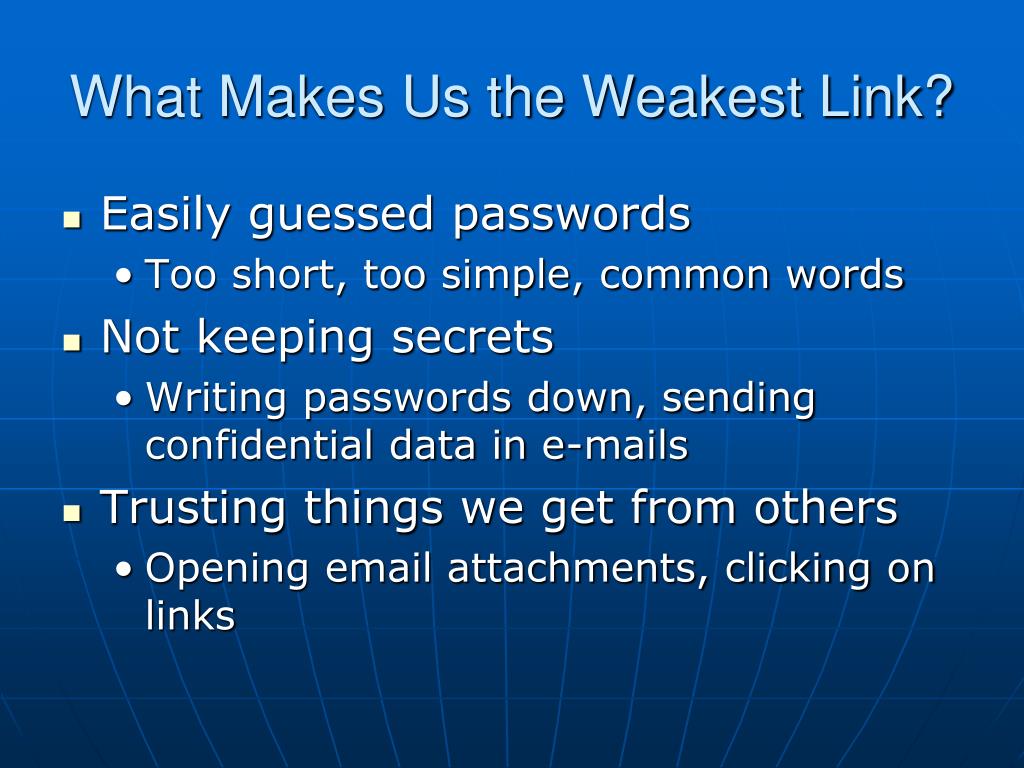 What Makes Us the Weakest Link?

- Easily guessed passwords
  - Too short, too simple, common words
- Not keeping secrets
  - Writing passwords down, sending confidential data in e-mails
- Trusting things we get from others
  - Opening email attachments, clicking on links